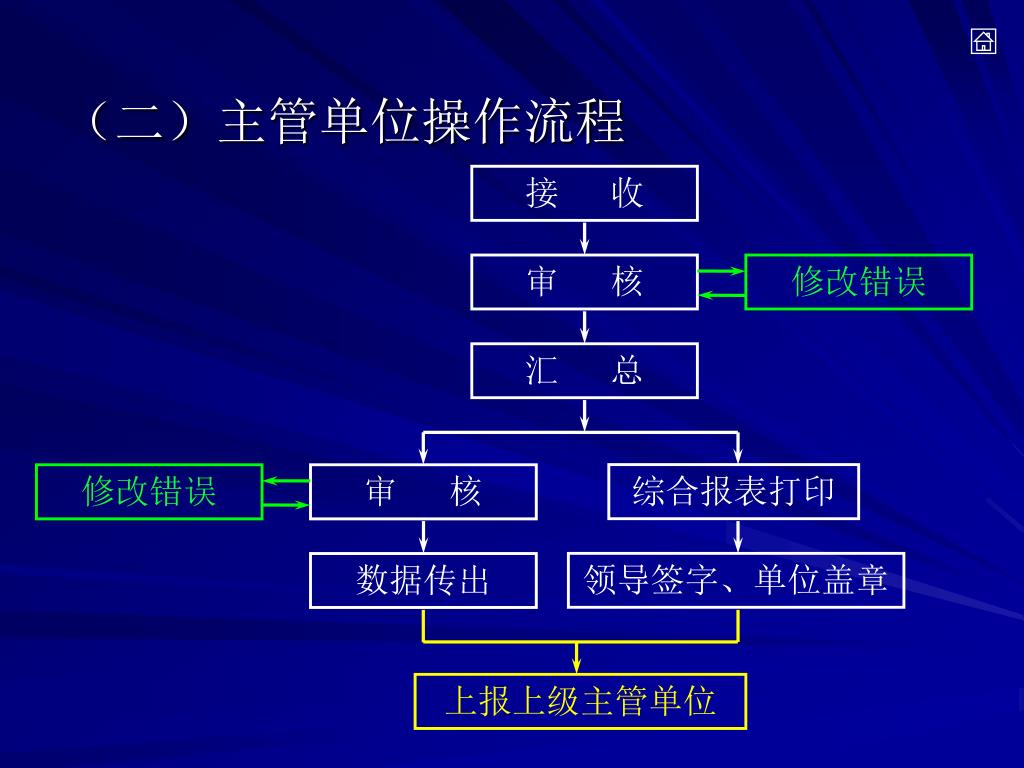 （二）主管单位操作流程

接　收

审　核

修改错误

汇　总

修改错误

审　核

综合报表打印

数据传出

领导签字、单位盖章

上报上级主管单位